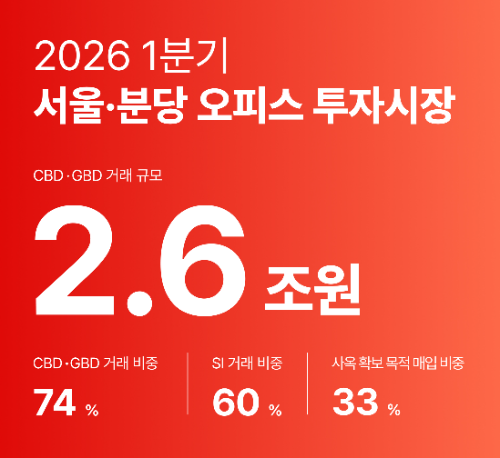 2026 1분기
서울·분당 오피스 투자시장

CBD · GBD 거래 규모

2.6 조원

CBD · GBD 거래 비중
74 %

SI 거래 비중
60 %

사옥 확보 목적 매입 비중
33 %